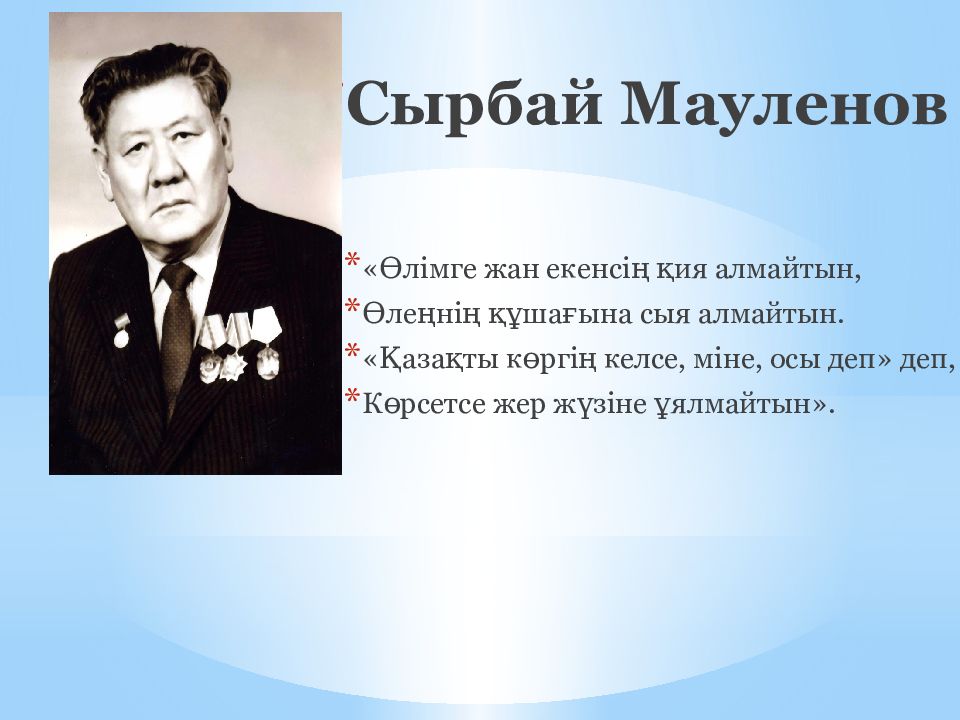 Сырбай Мауленов

* «Өлімге жан екенсің қия алмайтын,
* Өлеңнің құшағына сыя алмайтын.
* «Қазақты көргің келсе, міне, осы деп» деп,
* Көрсетсе жер жүзіне ұялмайтын».